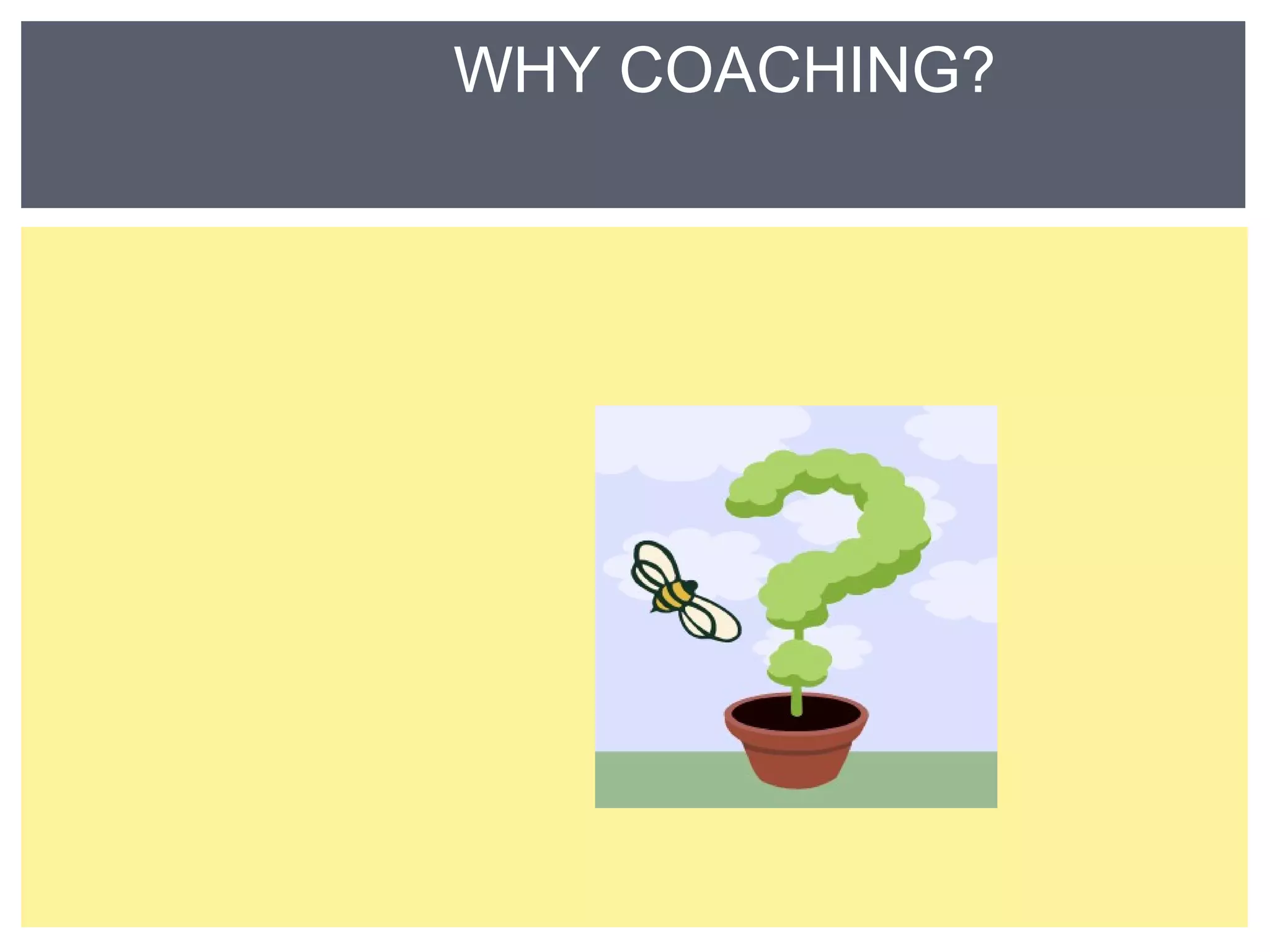 WHY COACHING?